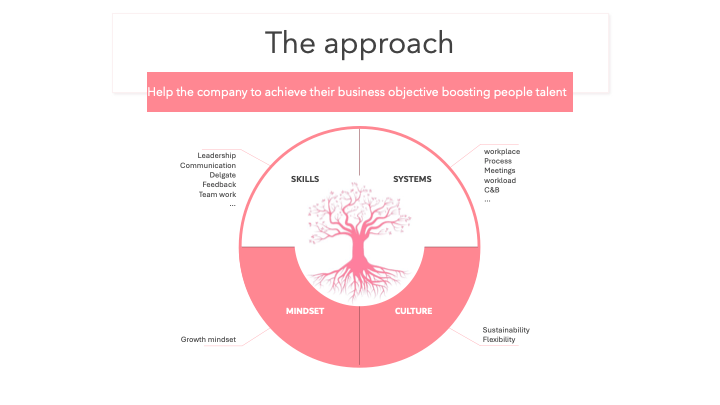 The approach

Help the company to achieve their business objective boosting people talent

Leadership
Communication
Delgate
Feedback
Team work
...

SKILLS

SYSTEMS

workplace
Process
Meetings
workload
C&B
...

MINDSET

CULTURE

Growth mindset

Sustainability
Flexibility